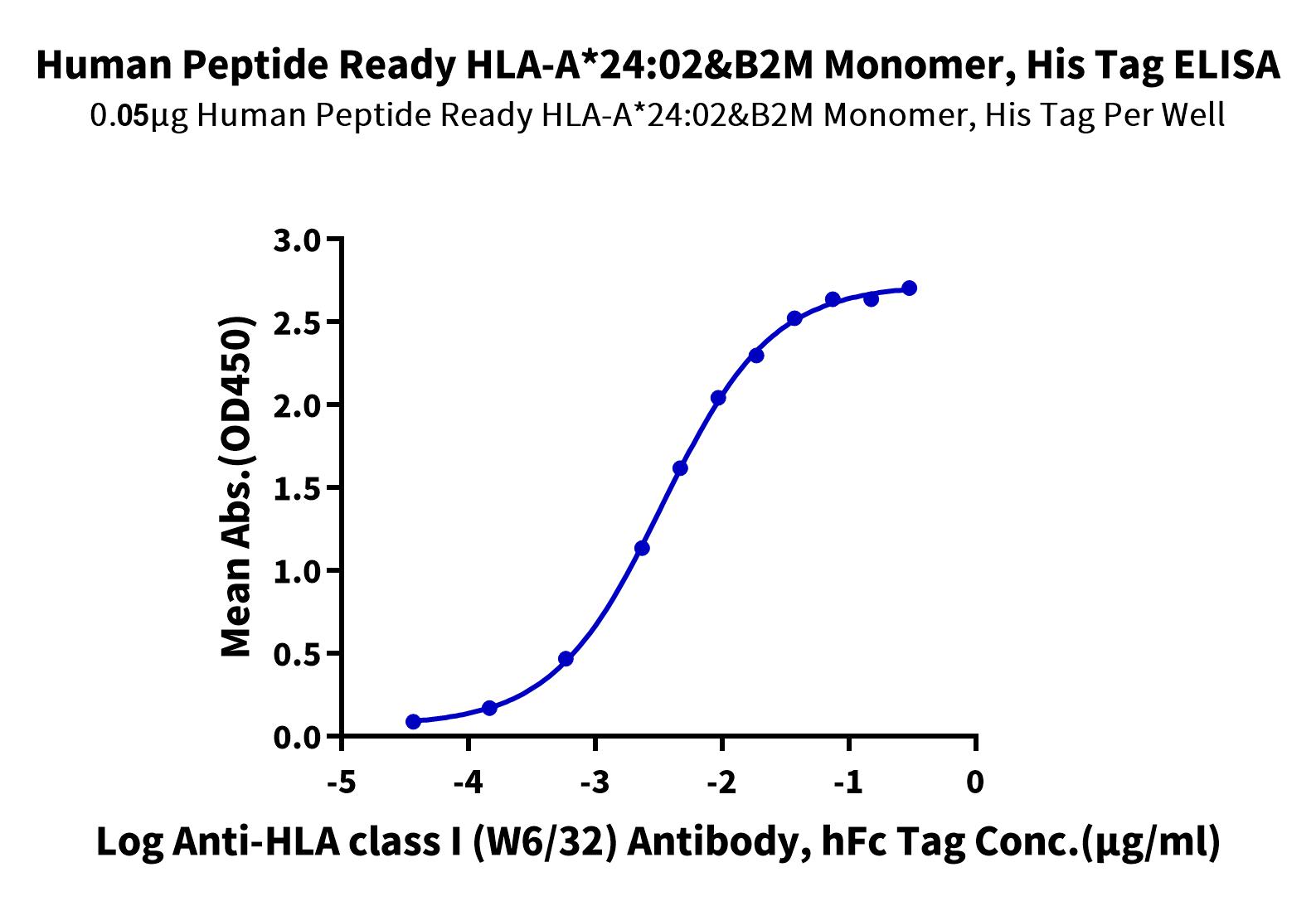 Human Peptide Ready HLA-A*24:02&B2M Monomer, His Tag ELISA
0.05μg Human Peptide Ready HLA-A*24:02&B2M Monomer, His Tag Per Well

Mean Abs.(OD450)

3.0
2.5
2.0
1.5
1.0
0.5
0.0

-5
-4
-3
-2
-1
0

Log Anti-HLA class I (W6/32) Antibody, hFc Tag Conc.(μg/ml)